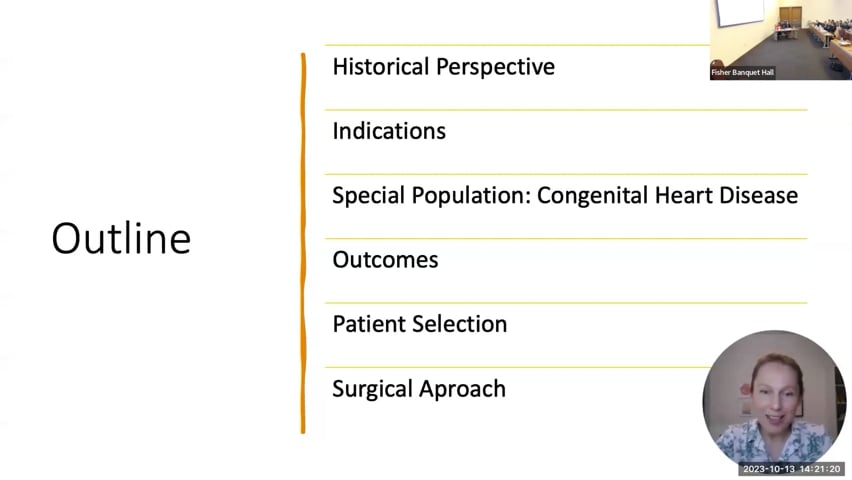 Outline

Historical Perspective

Indications

Special Population: Congenital Heart Disease

Outcomes

Patient Selection

Surgical Aproach

Fisher Banquet Hall

2023-10-13 14:21:20